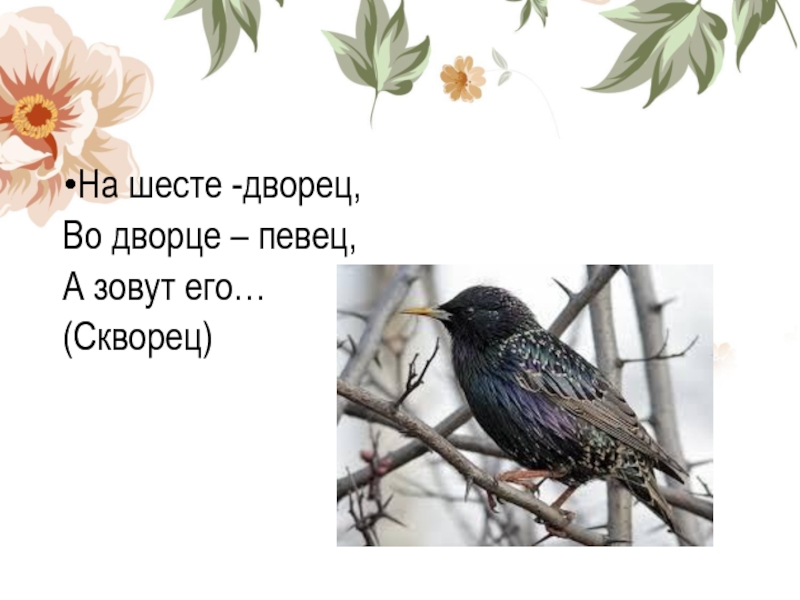 •На шесте -дворец,
Во дворце – певец,
А зовут его…
(Скворец)